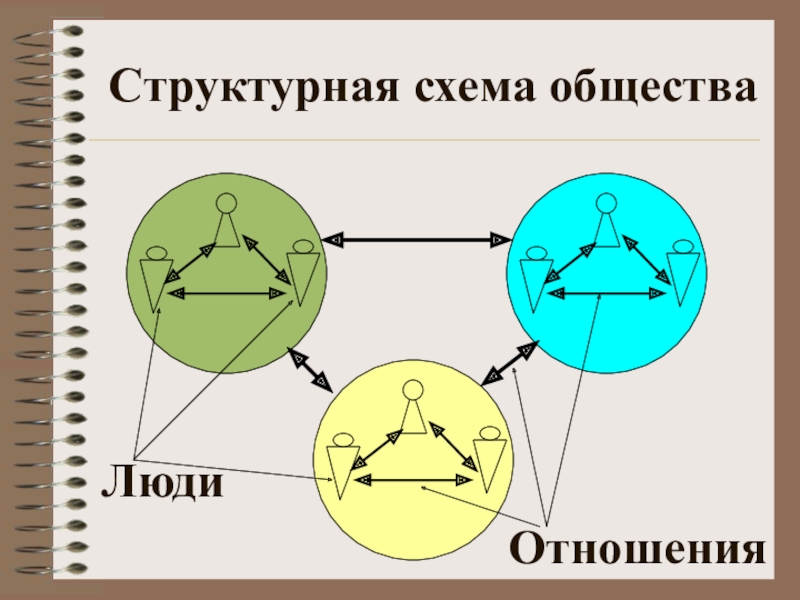 Структурная схема общества

Люди

Отношения